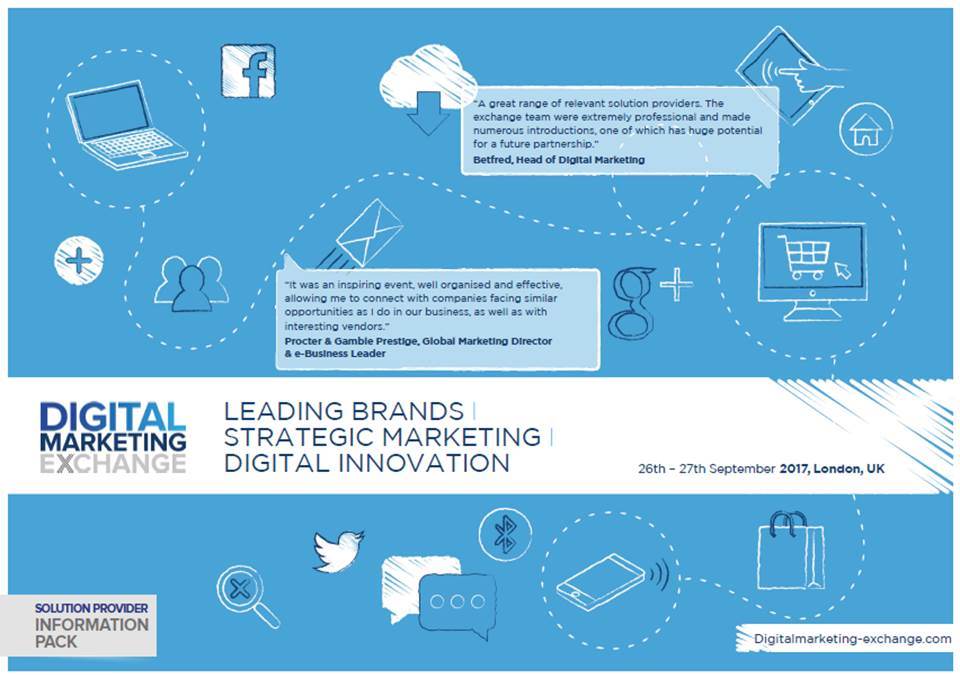 "A great range of relevant solution providers. The exchange team were extremely professional and made numerous introductions, one of which has huge potential for a future partnership."
Betfred, Head of Digital Marketing

"It was an inspiring event, well organised and effective, allowing me to connect with companies facing similar opportunities as I do in our business, as well as with interesting vendors."
Procter & Gamble Prestige, Global Marketing Director & e-Business Leader

DIGITAL MARKETING EXCHANGE

LEADING BRANDS | STRATEGIC MARKETING | DIGITAL INNOVATION

26th – 27th September 2017, London, UK

SOLUTION PROVIDER INFORMATION PACK

Digitalmarketing-exchange.com